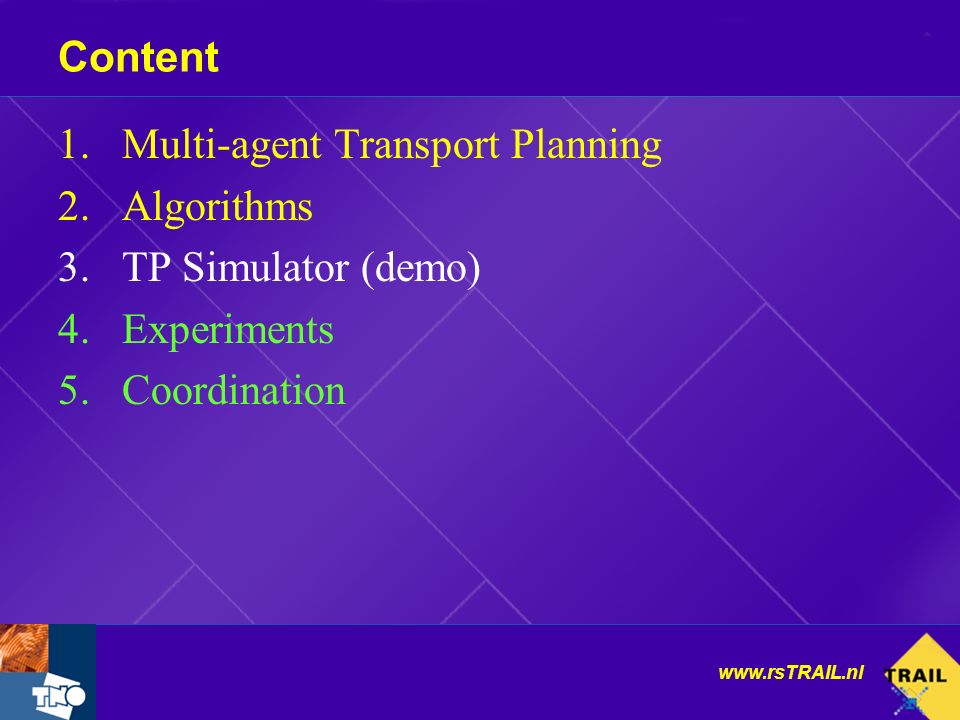 Content

1. Multi-agent Transport Planning
2. Algorithms
3. TP Simulator (demo)
4. Experiments
5. Coordination

TNO

www.rsTRAIL.nl

TRAIL